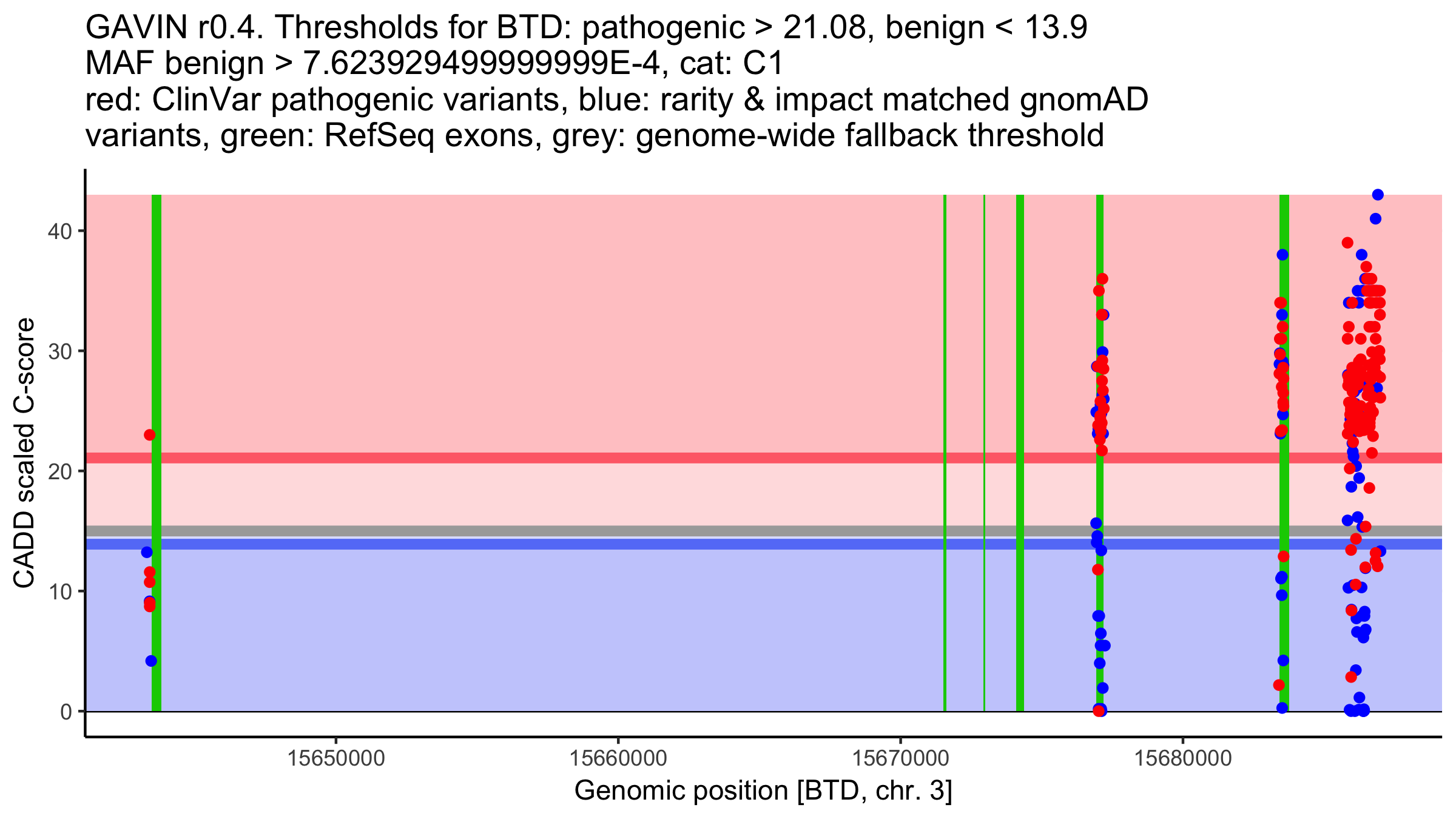 GAVIN r0.4. Thresholds for BTD: pathogenic > 21.08, benign < 13.9
MAF benign > 7.623929499999999E-4, cat: C1
red: ClinVar pathogenic variants, blue: rarity & impact matched gnomAD variants, green: RefSeq exons, grey: genome-wide fallback threshold

CADD scaled C-score

40
30
20
10
0

15650000
15660000
15670000
15680000

Genomic position [BTD, chr. 3]